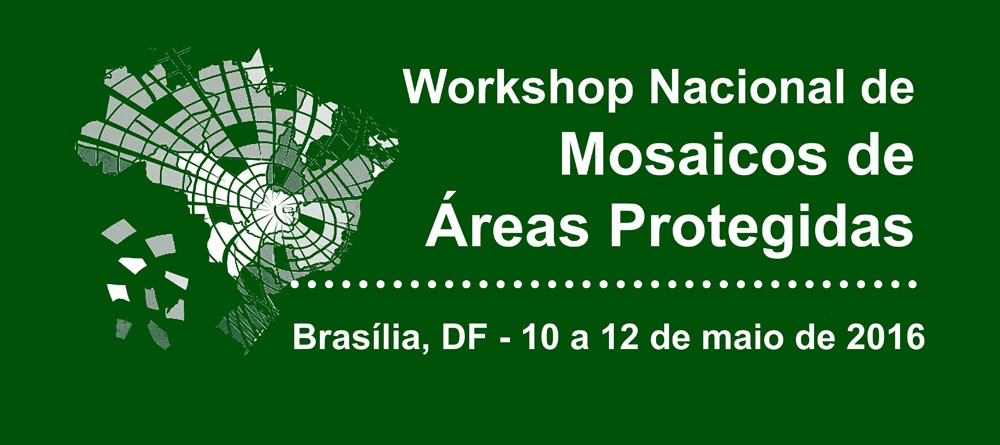 Workshop Nacional de
Mosaicos de
Áreas Protegidas

Brasília, DF - 10 a 12 de maio de 2016